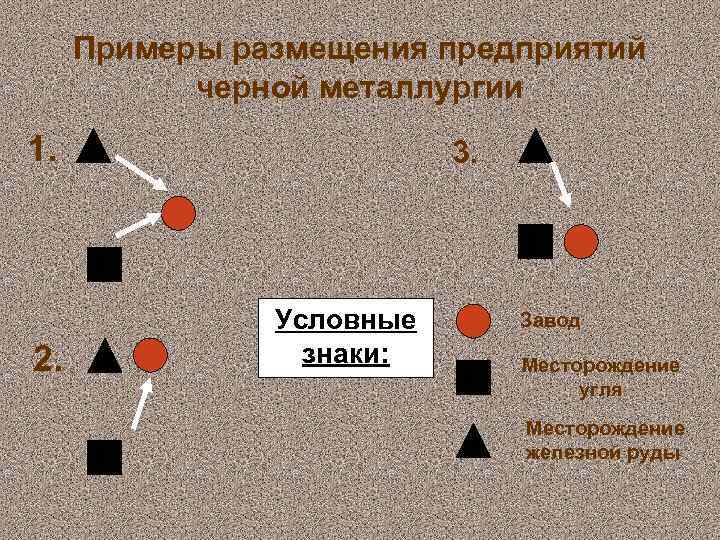 Примеры размещения предприятий черной металлургии

1.

3.

2.

Условные знаки:

Завод

Месторождение угля

Месторождение железной руды